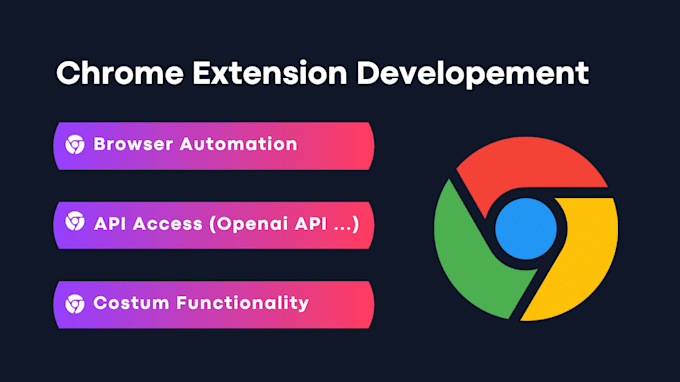 Chrome Extension Developement

Browser Automation

API Access (Openai API ...)

Costum Functionality